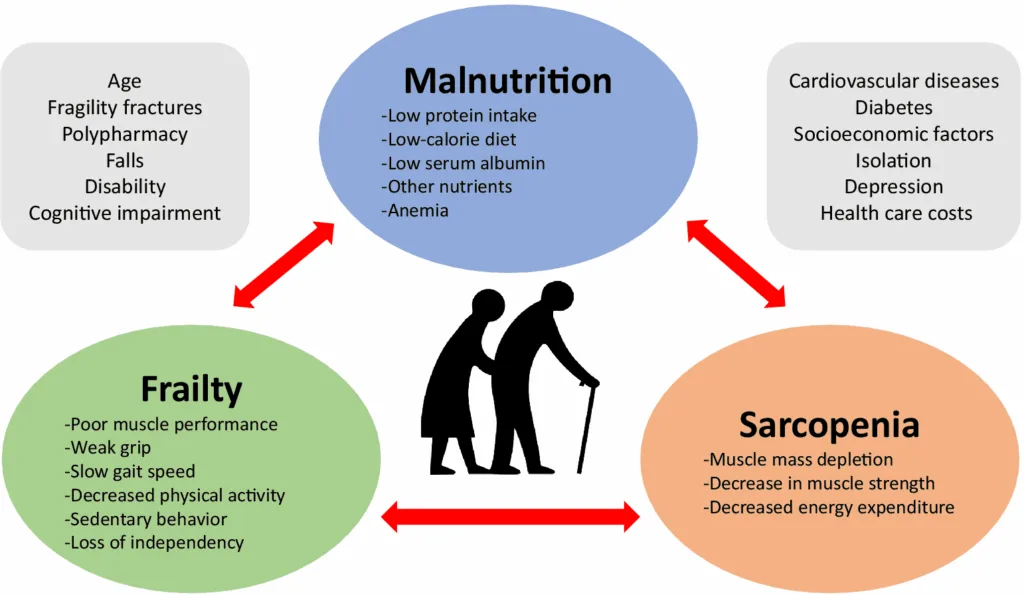 Age
Fragility fractures
Polypharmacy
Falls
Disability
Cognitive impairment

Malnutrition
-Low protein intake
-Low-calorie diet
-Low serum albumin
-Other nutrients
-Anemia

Cardiovascular diseases
Diabetes
Socioeconomic factors
Isolation
Depression
Health care costs

Frailty
-Poor muscle performance
-Weak grip
-Slow gait speed
-Decreased physical activity
-Sedentary behavior
-Loss of independency

Sarcopenia
-Muscle mass depletion
-Decrease in muscle strength
-Decreased energy expenditure